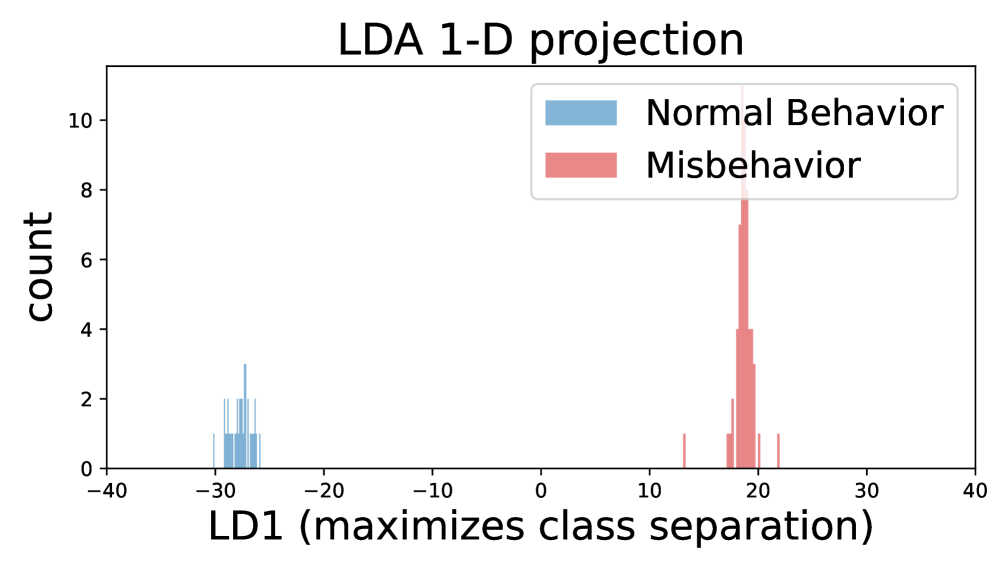 LDA 1-D projection

Normal Behavior
Misbehavior

count

10
8
6
4
2
0

−40 −30 −20 −10 0 10 20 30 40

LD1 (maximizes class separation)